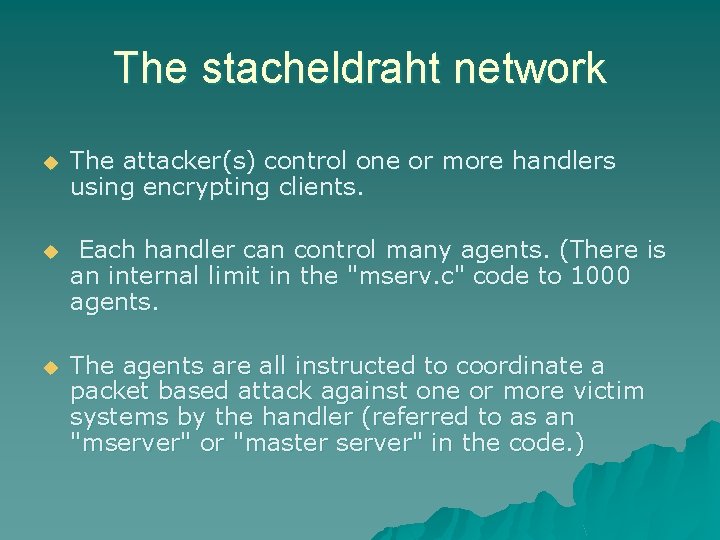 The stacheldraht network

The attacker(s) control one or more handlers using encrypting clients.

Each handler can control many agents. (There is an internal limit in the "mserv.c" code to 1000 agents.

The agents are all instructed to coordinate a packet based attack against one or more victim systems by the handler (referred to as an "mserver" or "master server" in the code.)